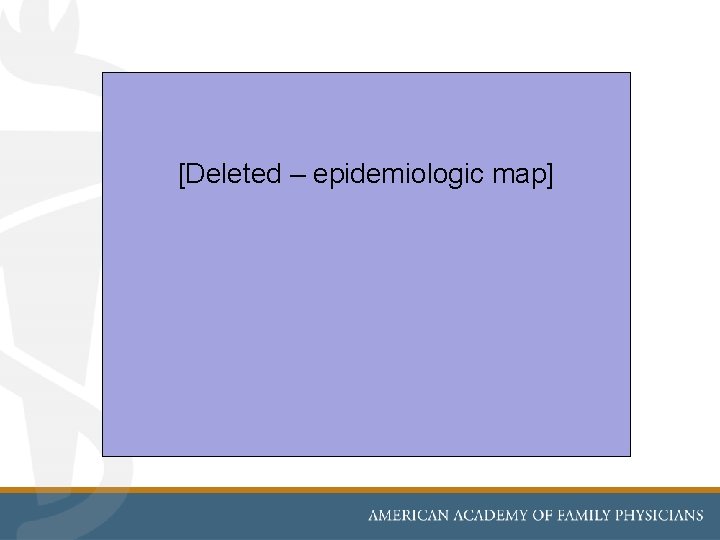 [Deleted – epidemiologic map]

AMERICAN ACADEMY OF FAMILY PHYSICIANS